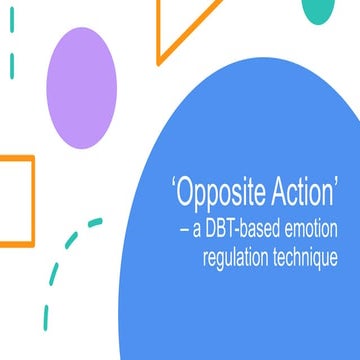 ‘Opposite Action’
– a DBT-based emotion regulation technique